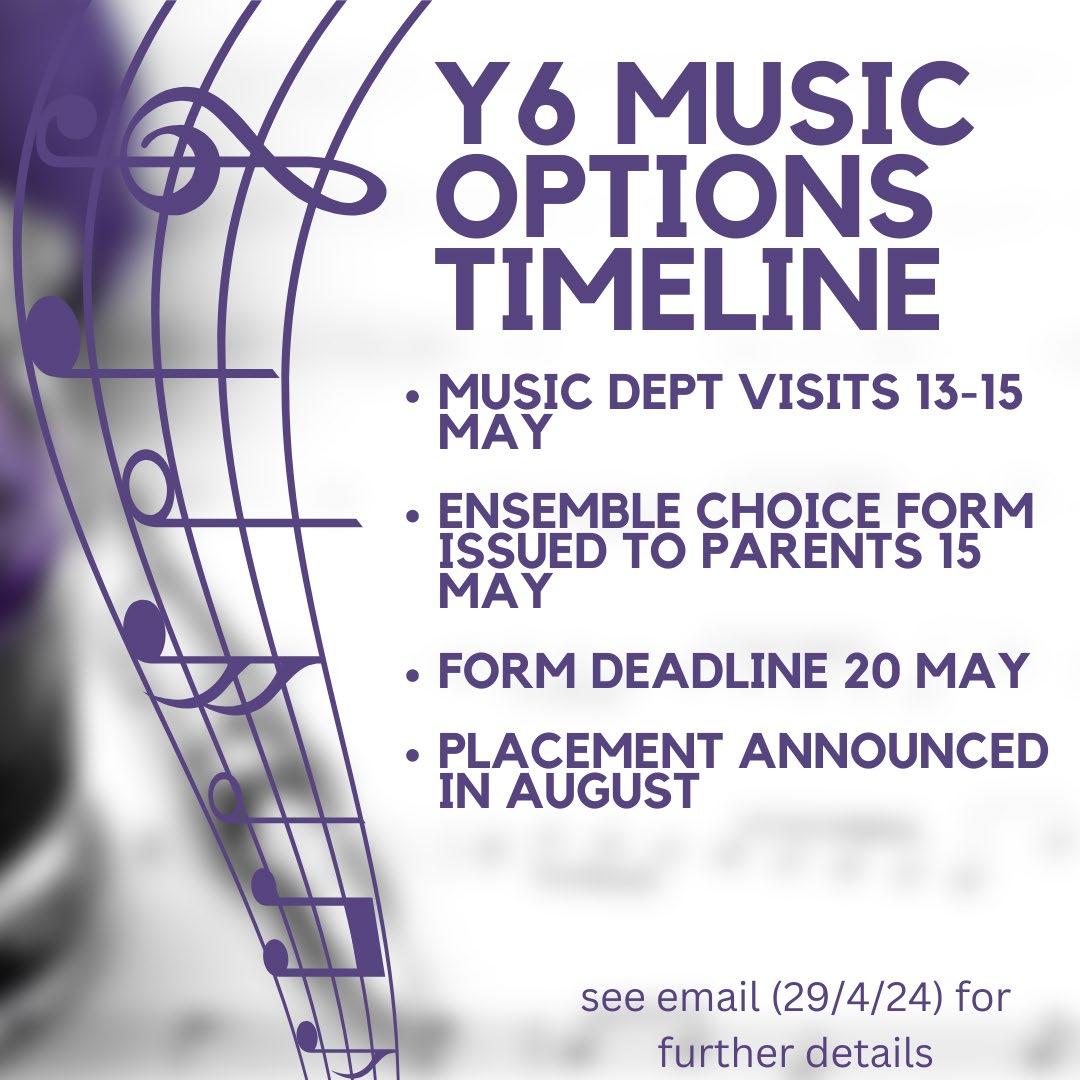 Y6 MUSIC OPTIONS TIMELINE

• MUSIC DEPT VISITS 13-15 MAY

• ENSEMBLE CHOICE FORM ISSUED TO PARENTS 15 MAY

• FORM DEADLINE 20 MAY

• PLACEMENT ANNOUNCED IN AUGUST

see email (29/4/24) for further details